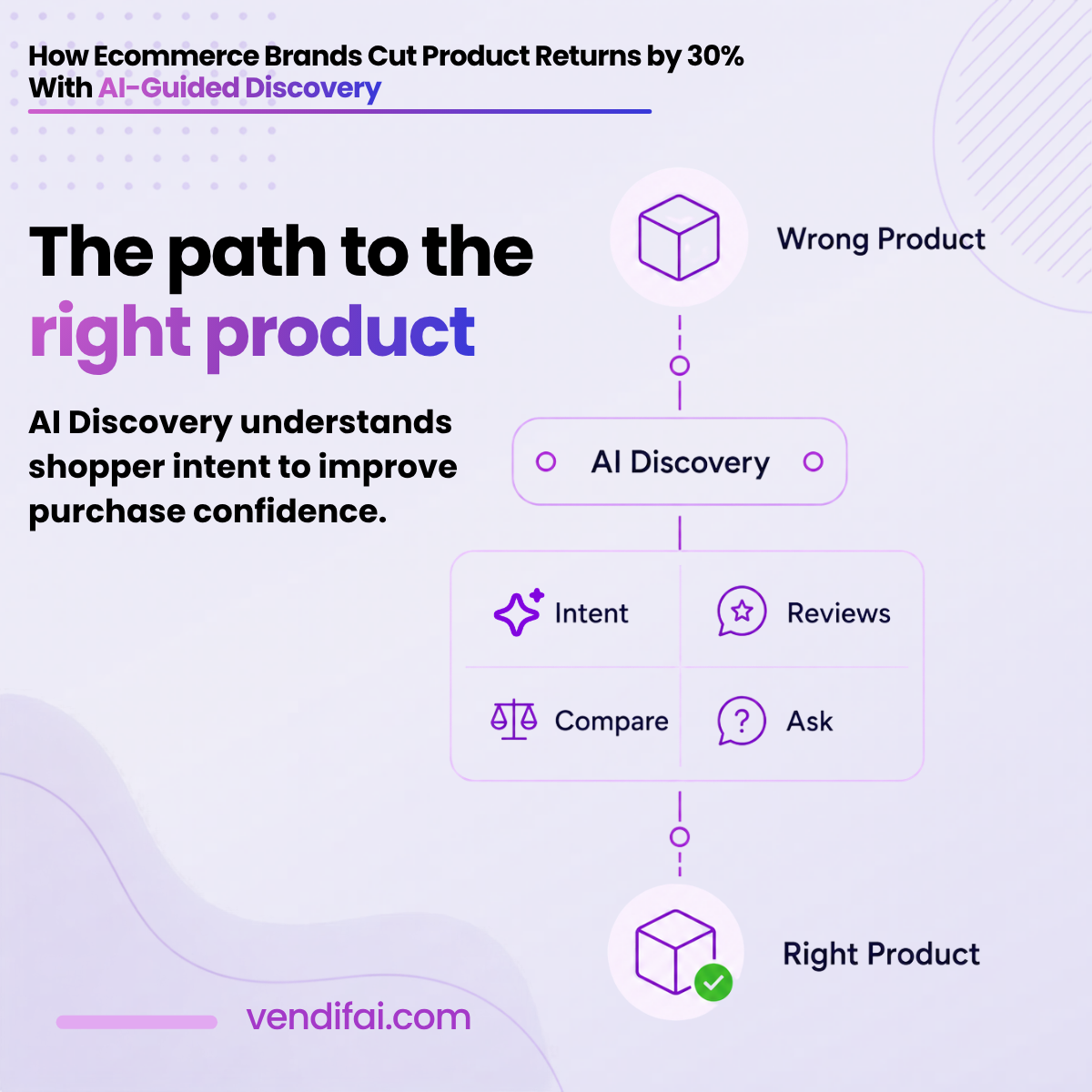 How Ecommerce Brands Cut Product Returns by 30% With AI-Guided Discovery

The path to the right product

AI Discovery understands shopper intent to improve purchase confidence.

Wrong Product

AI Discovery

Intent

Reviews

Compare

Ask

Right Product

vendifai.com